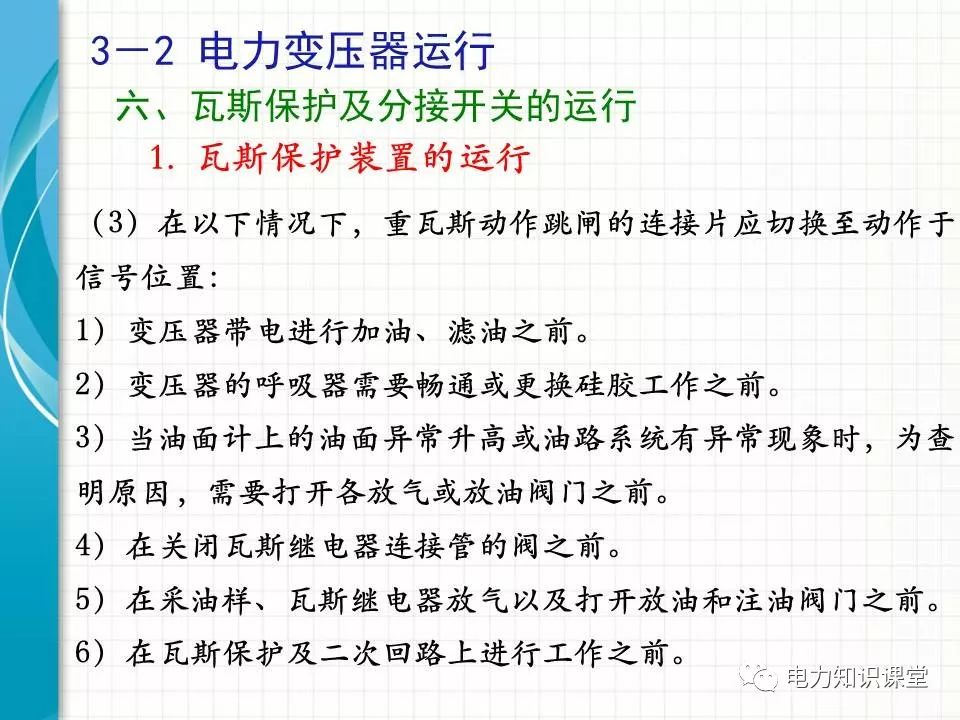 3－2 电力变压器运行

六、瓦斯保护及分接开关的运行

1. 瓦斯保护装置的运行

（3）在以下情况下，重瓦斯动作跳闸的连接片应切换至动作于信号位置：

1）变压器带电进行加油、滤油之前。

2）变压器的呼吸器需要畅通或更换硅胶工作之前。

3）当油面计上的油面异常升高或油路系统有异常现象时，为查明原因，需要打开各放气或放油阀门之前。

4）在关闭瓦斯继电器连接管的阀之前。

5）在采油样、瓦斯继电器放气以及打开放油和注油阀门之前。

6）在瓦斯保护及二次回路上进行工作之前。

电力知识课堂